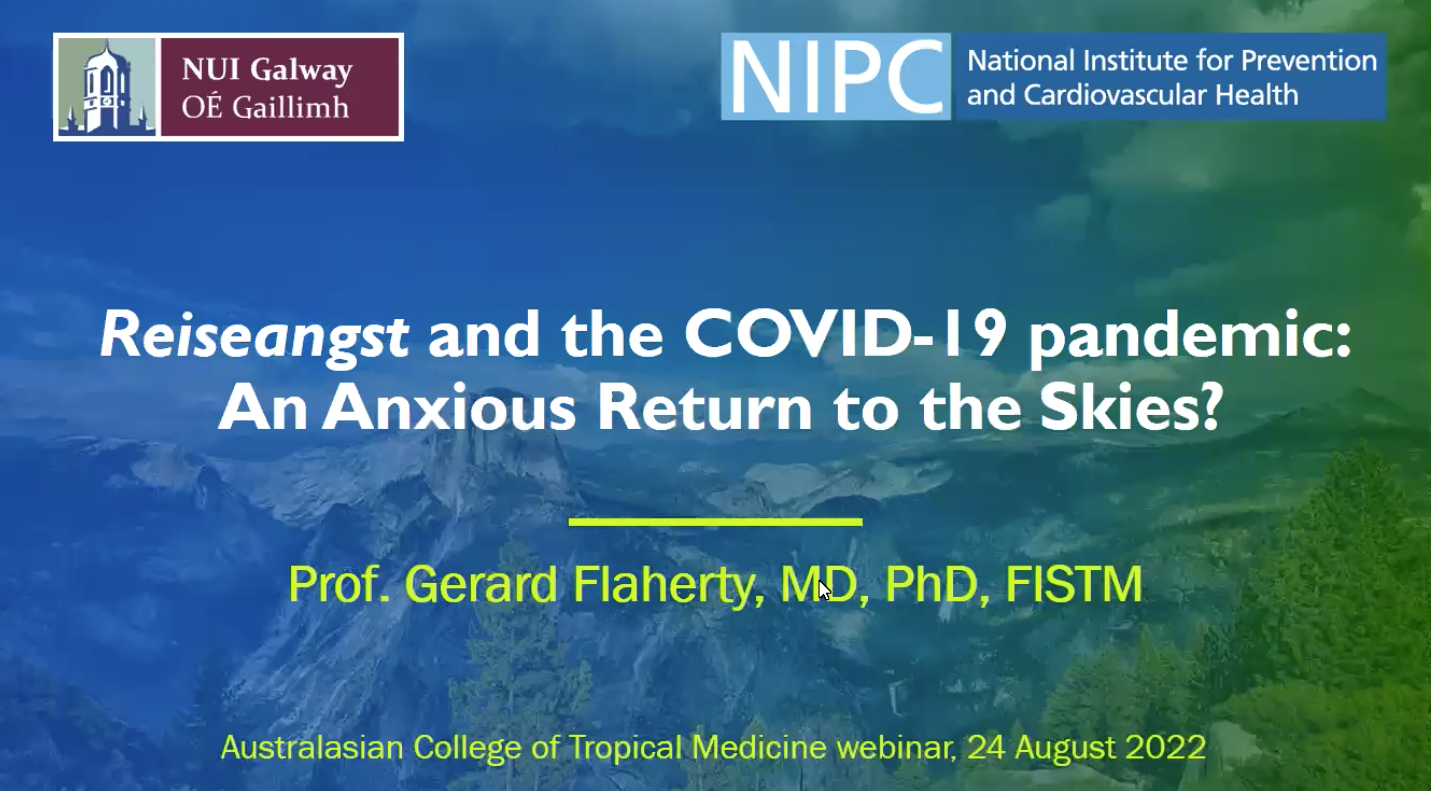 NUI Galway
OÉ Gaillimh

NIPC National Institute for Prevention and Cardiovascular Health

Reiseangst and the COVID-19 pandemic: An Anxious Return to the Skies?

Prof. Gerard Flaherty, MD, PhD, FISTM

Australasian College of Tropical Medicine webinar, 24 August 2022